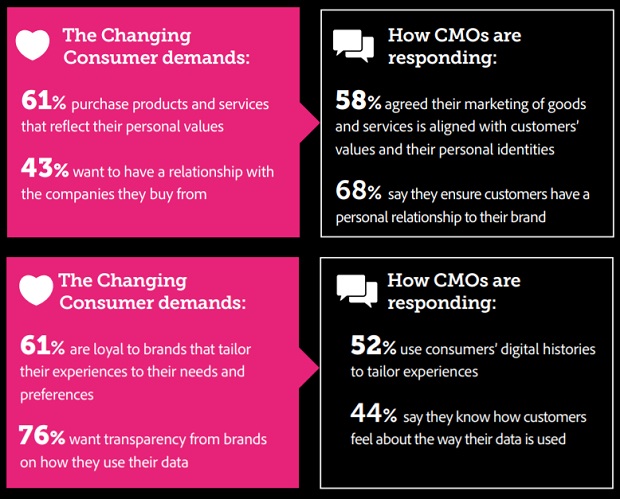 The Changing Consumer demands:

61% purchase products and services that reflect their personal values

43% want to have a relationship with the companies they buy from

How CMOs are responding:

58% agreed their marketing of goods and services is aligned with customers' values and their personal identities

68% say they ensure customers have a personal relationship to their brand

The Changing Consumer demands:

61% are loyal to brands that tailor their experiences to their needs and preferences

76% want transparency from brands on how they use their data

How CMOs are responding:

52% use consumers' digital histories to tailor experiences

44% say they know how customers feel about the way their data is used